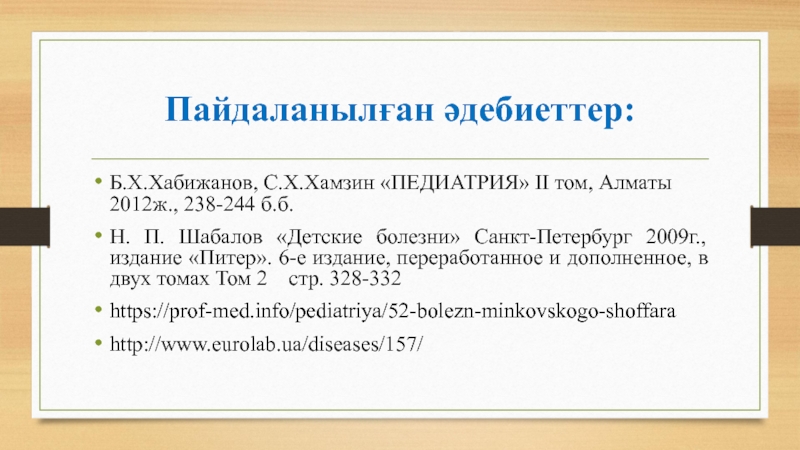 Пайдаланылған әдебиеттер:

• Б.Х.Хабижанов, С.Х.Хамзин «ПЕДИАТРИЯ» II том, Алматы 2012ж., 238-244 б.б.

• Н. П. Шабалов «Детские болезни» Санкт-Петербург 2009г., издание «Питер». 6-е издание, переработанное и дополненное, в двух томах Том 2 стр. 328-332

• https://prof-med.info/pediatriya/52-bolezn-minkovskogo-shoffara

• http://www.eurolab.ua/diseases/157/